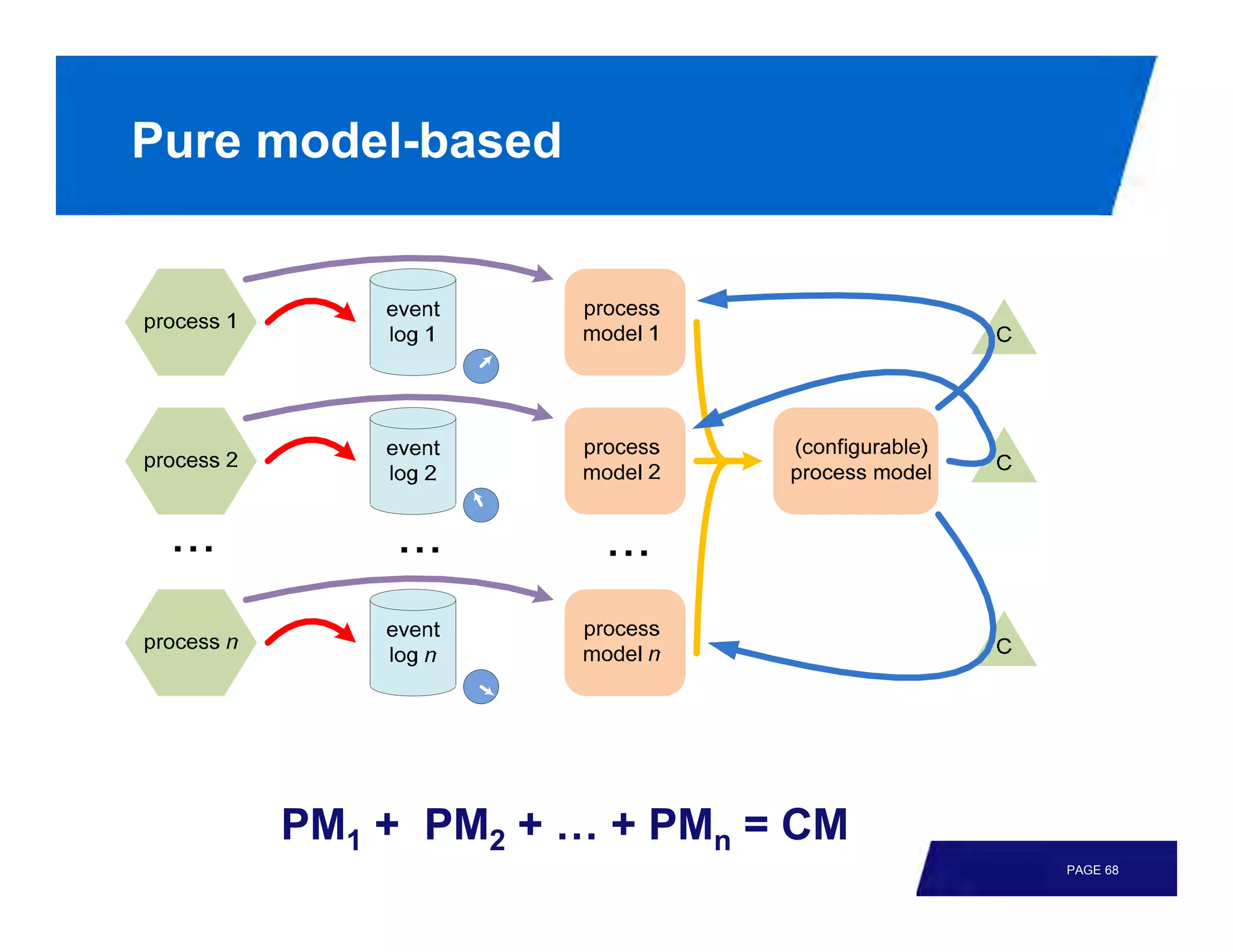 Pure model-based

process 1

event log 1

process model 1

C

process 2

event log 2

process model 2

(configurable) process model

C

...

...

...

process $n$

event log $n$

process model $n$

C

$PM_1 + PM_2 + \ldots + PM_n = CM$

PAGE 68